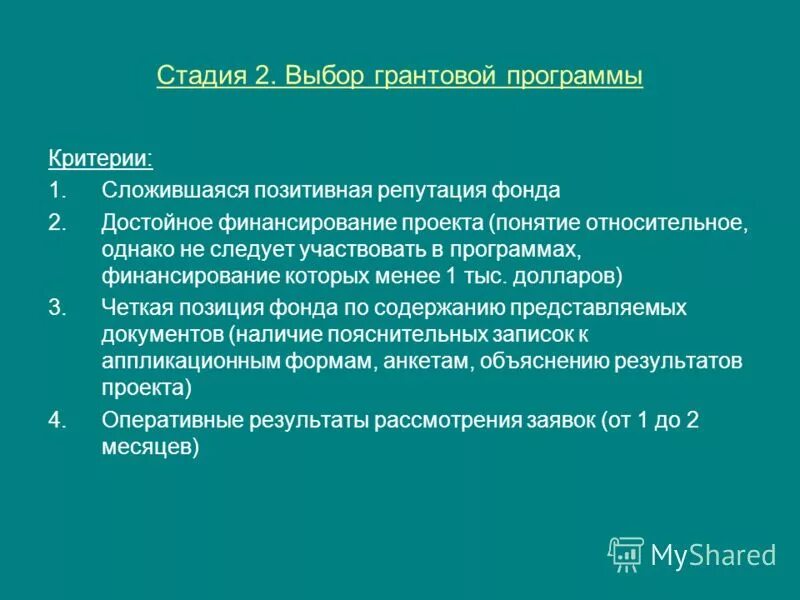 Стадия 2. Выбор грантовой программы

Критерии:

1. Сложившаяся позитивная репутация фонда
2. Достойное финансирование проекта (понятие относительное, однако не следует участвовать в программах, финансирование которых менее 1 тыс. долларов)
3. Четкая позиция фонда по содержанию представляемых документов (наличие пояснительных записок к аппликационным формам, анкетам, объяснению результатов проекта)
4. Оперативные результаты рассмотрения заявок (от 1 до 2 месяцев)

MyShared